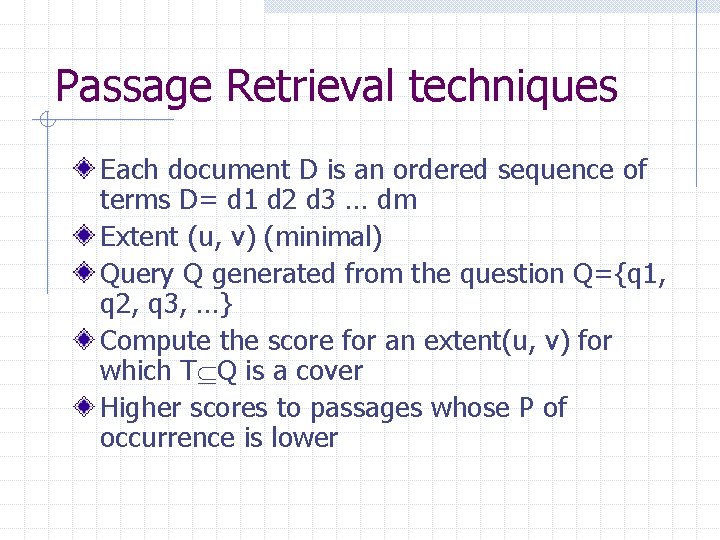 Passage Retrieval techniques

Each document D is an ordered sequence of terms D= d1 d2 d3 … dm

Extent (u, v) (minimal)

Query Q generated from the question Q={q1, q2, q3, …}

Compute the score for an extent(u, v) for which $T \subseteq Q$ is a cover

Higher scores to passages whose P of occurrence is lower